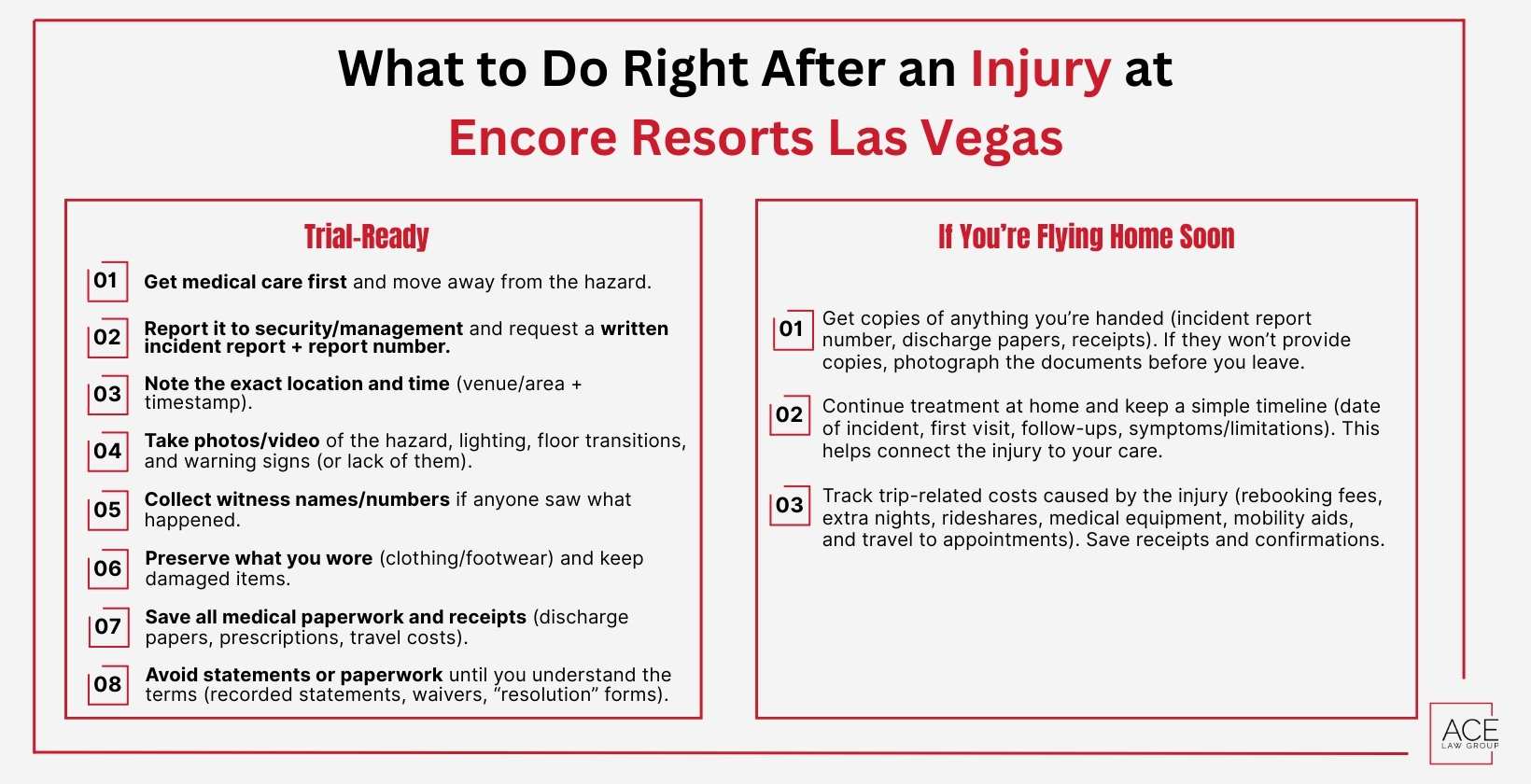 What to Do Right After an Injury at Encore Resorts Las Vegas

Trial-Ready

01 Get medical care first and move away from the hazard.

02 Report it to security/management and request a written incident report + report number.

03 Note the exact location and time (venue/area + timestamp).

04 Take photos/video of the hazard, lighting, floor transitions, and warning signs (or lack of them).

05 Collect witness names/numbers if anyone saw what happened.

06 Preserve what you wore (clothing/footwear) and keep damaged items.

07 Save all medical paperwork and receipts (discharge papers, prescriptions, travel costs).

08 Avoid statements or paperwork until you understand the terms (recorded statements, waivers, "resolution" forms).

If You're Flying Home Soon

01 Get copies of anything you're handed (incident report number, discharge papers, receipts). If they won't provide copies, photograph the documents before you leave.

02 Continue treatment at home and keep a simple timeline (date of incident, first visit, follow-ups, symptoms/limitations). This helps connect the injury to your care.

03 Track trip-related costs caused by the injury (rebooking fees, extra nights, rideshares, medical equipment, mobility aids, and travel to appointments). Save receipts and confirmations.

ACE LAW GROUP